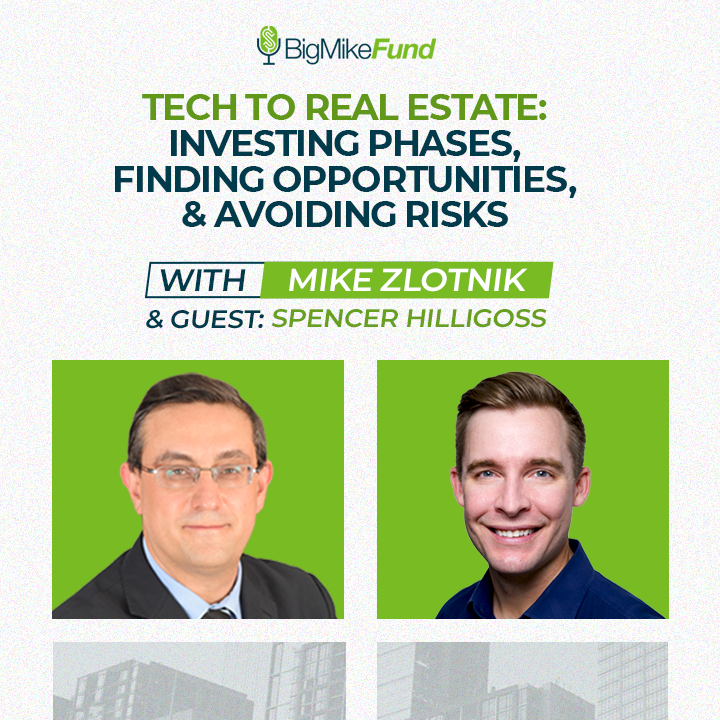 BigMikeFund

TECH TO REAL ESTATE: INVESTING PHASES, FINDING OPPORTUNITIES, & AVOIDING RISKS

WITH MIKE ZLOTNIK
& GUEST: SPENCER HILLIGOSS